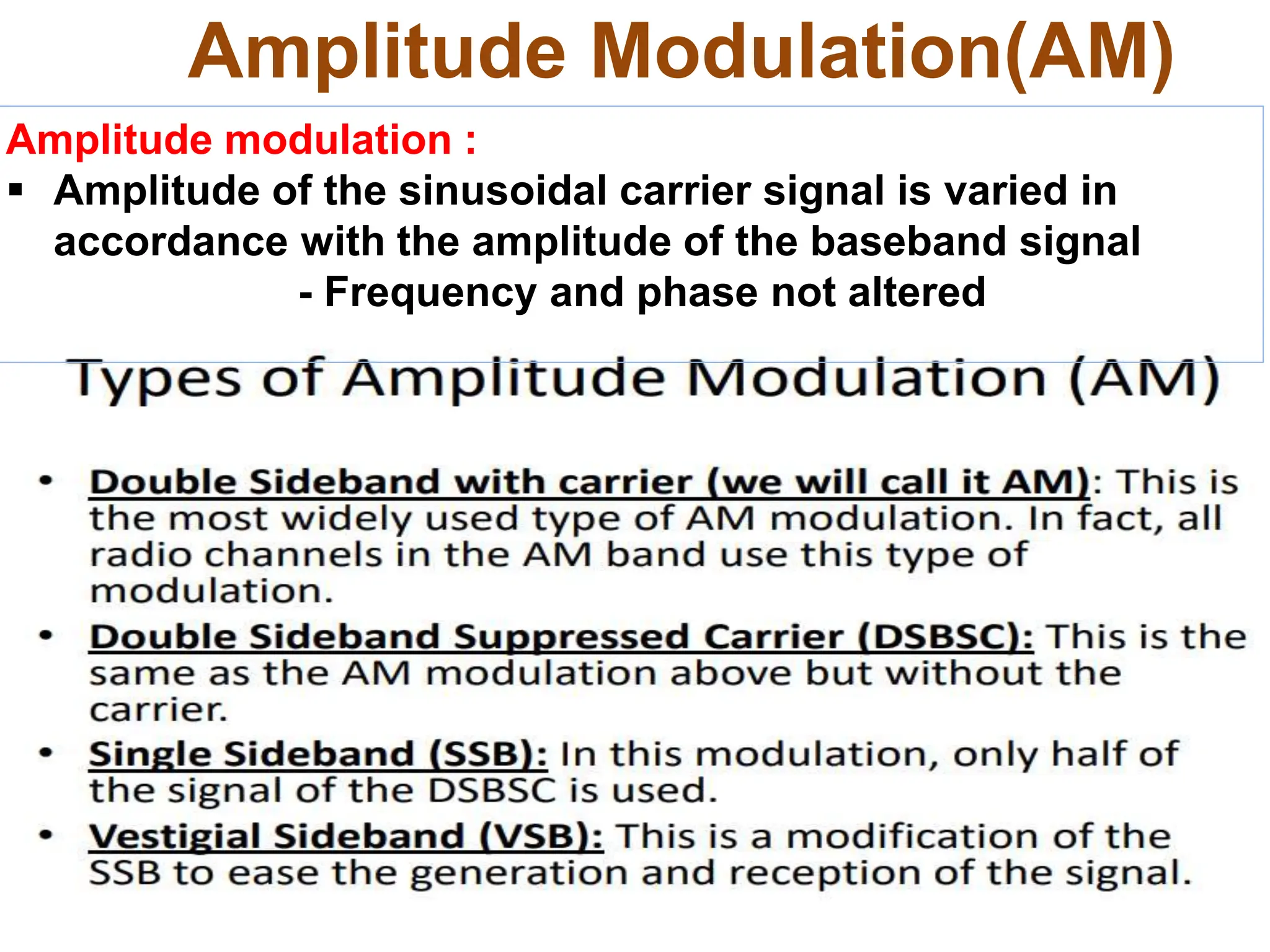 Amplitude Modulation(AM)

Amplitude modulation :

▪ Amplitude of the sinusoidal carrier signal is varied in accordance with the amplitude of the baseband signal
- Frequency and phase not altered

Types of Amplitude Modulation (AM)

• Double Sideband with carrier (we will call it AM): This is the most widely used type of AM modulation. In fact, all radio channels in the AM band use this type of modulation.

• Double Sideband Suppressed Carrier (DSBSC): This is the same as the AM modulation above but without the carrier.

• Single Sideband (SSB): In this modulation, only half of the signal of the DSBSC is used.

• Vestigial Sideband (VSB): This is a modification of the SSB to ease the generation and reception of the signal.